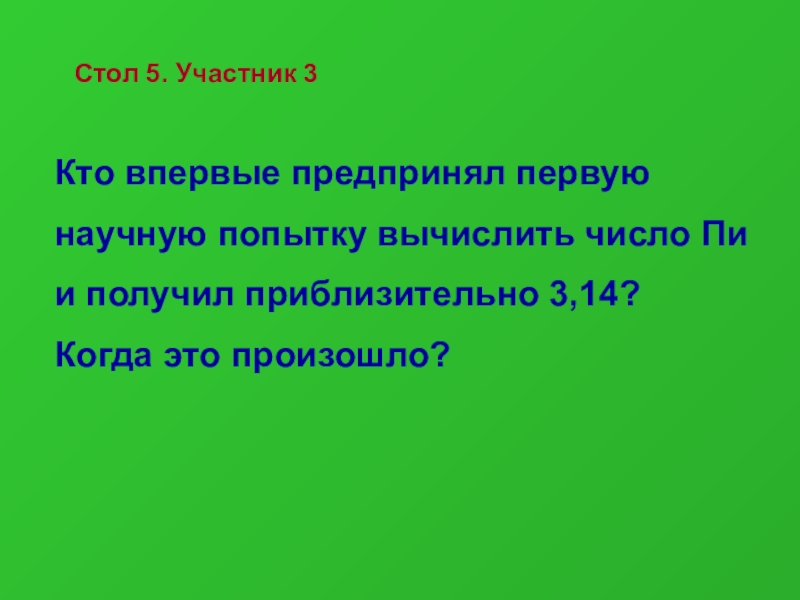 Стол 5. Участник 3

Кто впервые предпринял первую научную попытку вычислить число Пи и получил приблизительно 3,14? Когда это произошло?